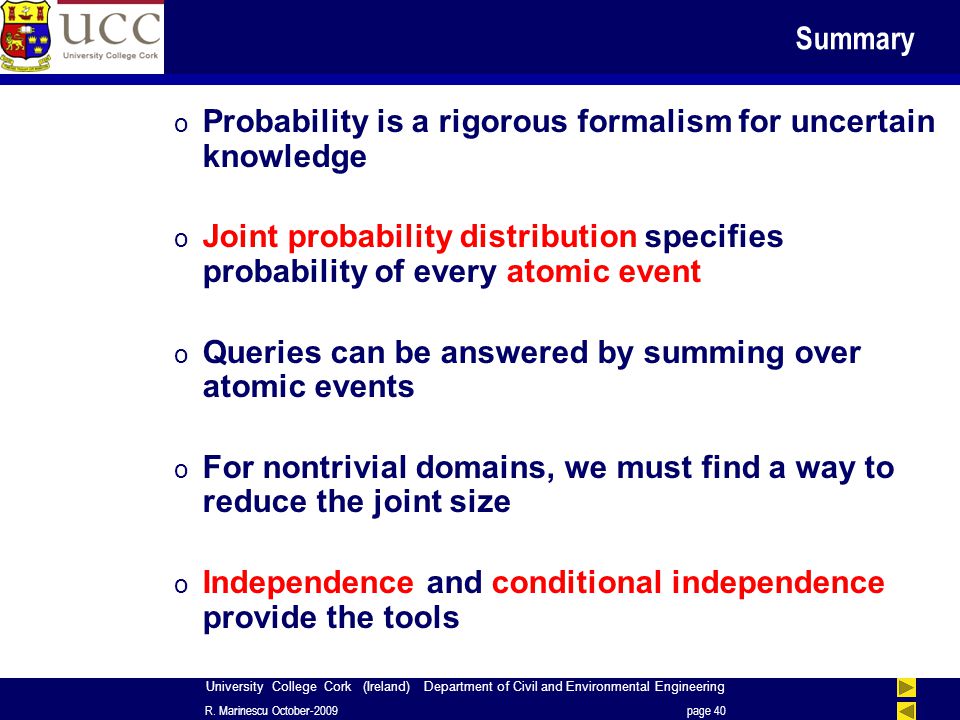 UCC
University College Cork

Summary

o Probability is a rigorous formalism for uncertain knowledge

o Joint probability distribution specifies probability of every atomic event

o Queries can be answered by summing over atomic events

o For nontrivial domains, we must find a way to reduce the joint size

o Independence and conditional independence provide the tools

University College Cork (Ireland) Department of Civil and Environmental Engineering
R. Marinescu October-2009 page 40